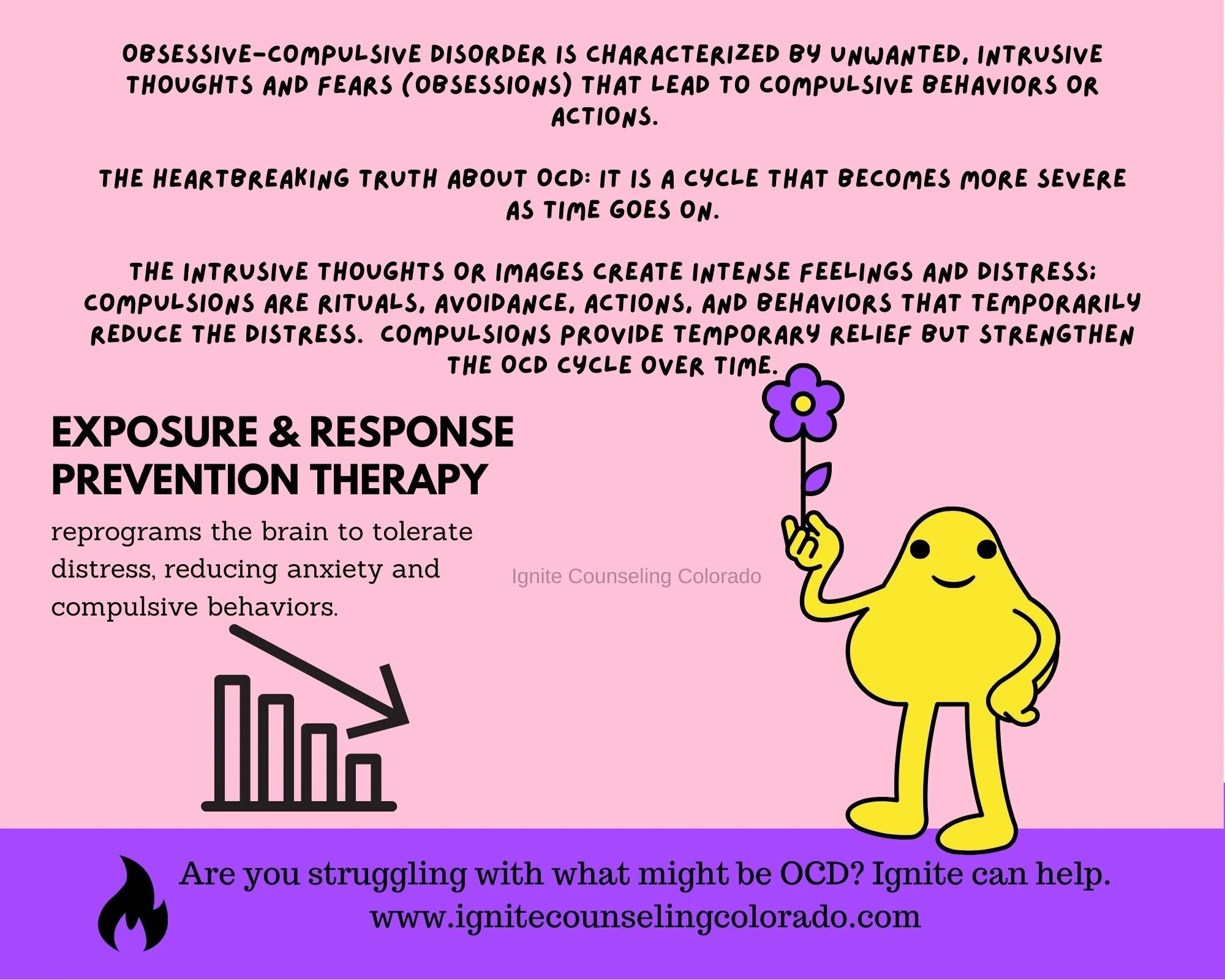 OBSESSIVE-COMPULSIVE DISORDER IS CHARACTERIZED BY UNWANTED, INTRUSIVE THOUGHTS AND FEARS (OBSESSIONS) THAT LEAD TO COMPULSIVE BEHAVIORS OR ACTIONS.

THE HEARTBREAKING TRUTH ABOUT OCD: IT IS A CYCLE THAT BECOMES MORE SEVERE AS TIME GOES ON.

THE INTRUSIVE THOUGHTS OR IMAGES CREATE INTENSE FEELINGS AND DISTRESS; COMPULSIONS ARE RITUALS, AVOIDANCE, ACTIONS, AND BEHAVIORS THAT TEMPORARILY REDUCE THE DISTRESS. COMPULSIONS PROVIDE TEMPORARY RELIEF BUT STRENGTHEN THE OCD CYCLE OVER TIME.

EXPOSURE & RESPONSE PREVENTION THERAPY

reprograms the brain to tolerate distress, reducing anxiety and compulsive behaviors.

Ignite Counseling Colorado

Are you struggling with what might be OCD? Ignite can help.
www.ignitecounselingcolorado.com